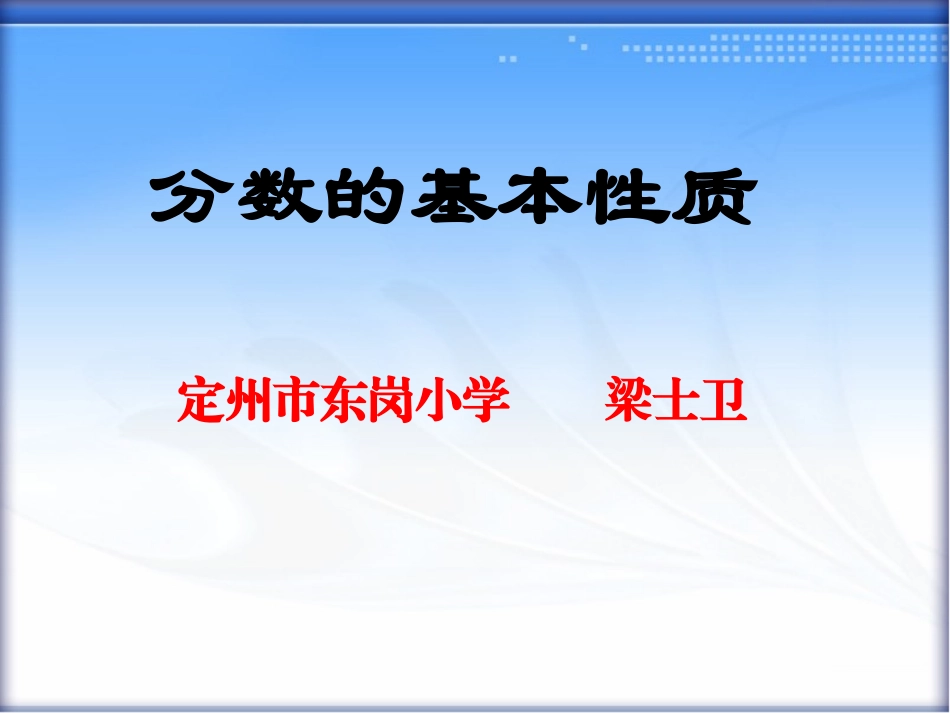 分数的基本性质

定州市东岗小学　　梁士卫